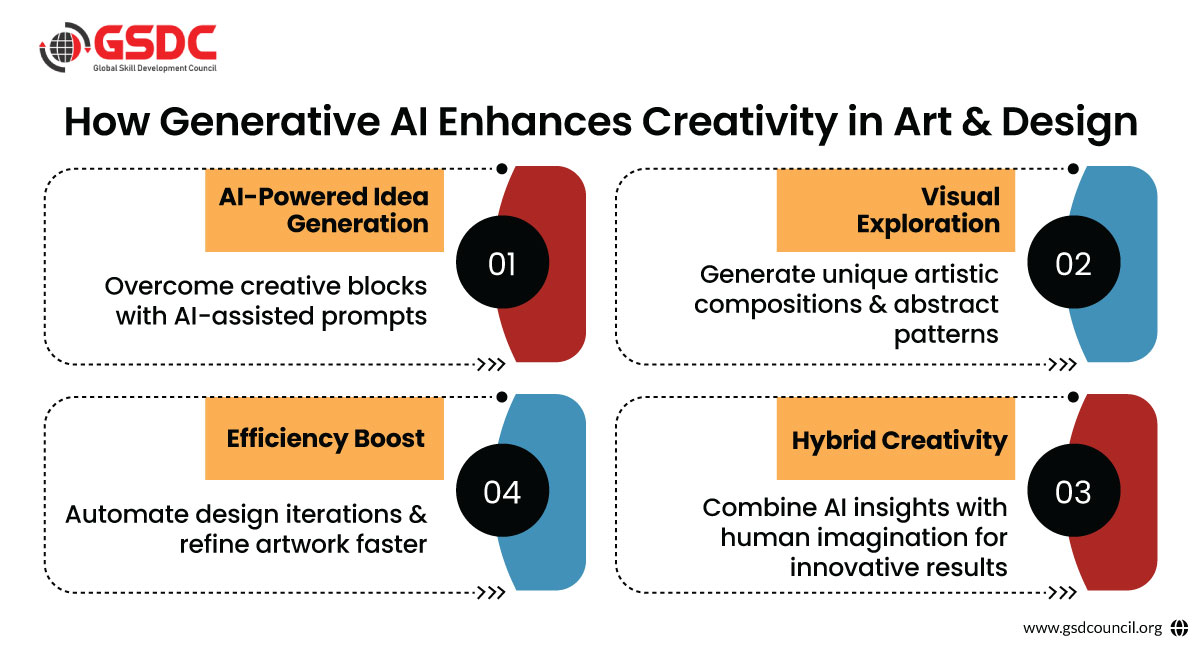 GSDC
Global Skill Development Council

How Generative AI Enhances Creativity in Art & Design

AI-Powered Idea Generation

01

Overcome creative blocks with AI-assisted prompts

Visual Exploration

02

Generate unique artistic compositions & abstract patterns

Efficiency Boost

04

Automate design iterations & refine artwork faster

Hybrid Creativity

03

Combine AI insights with human imagination for innovative results

www.gsdcouncil.org